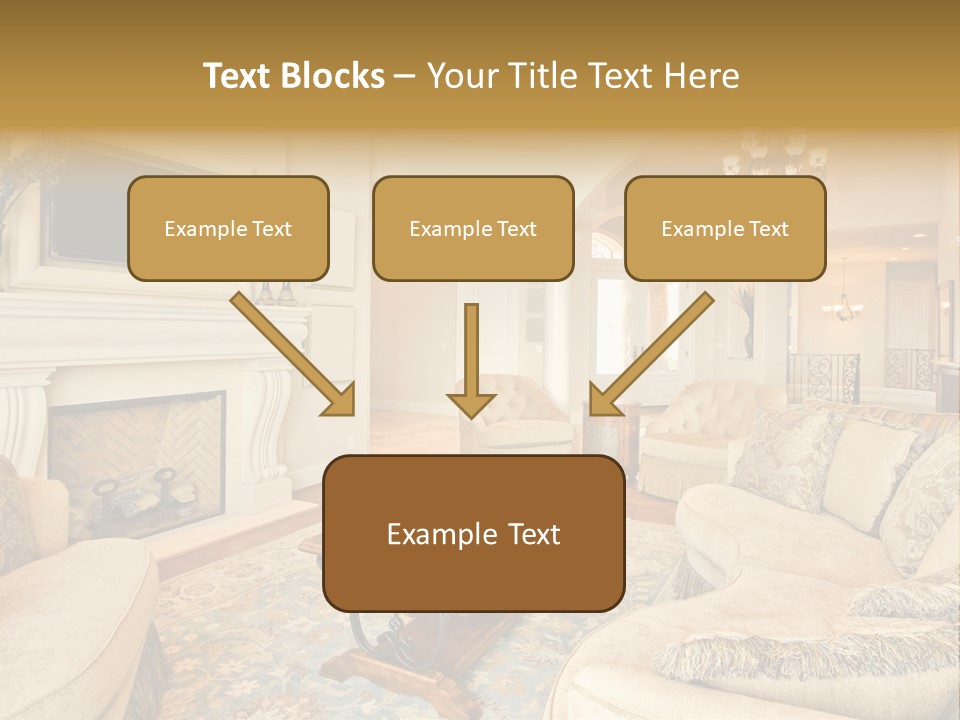 Text Blocks – Your Title Text Here

Example Text

Example Text

Example Text

Example Text